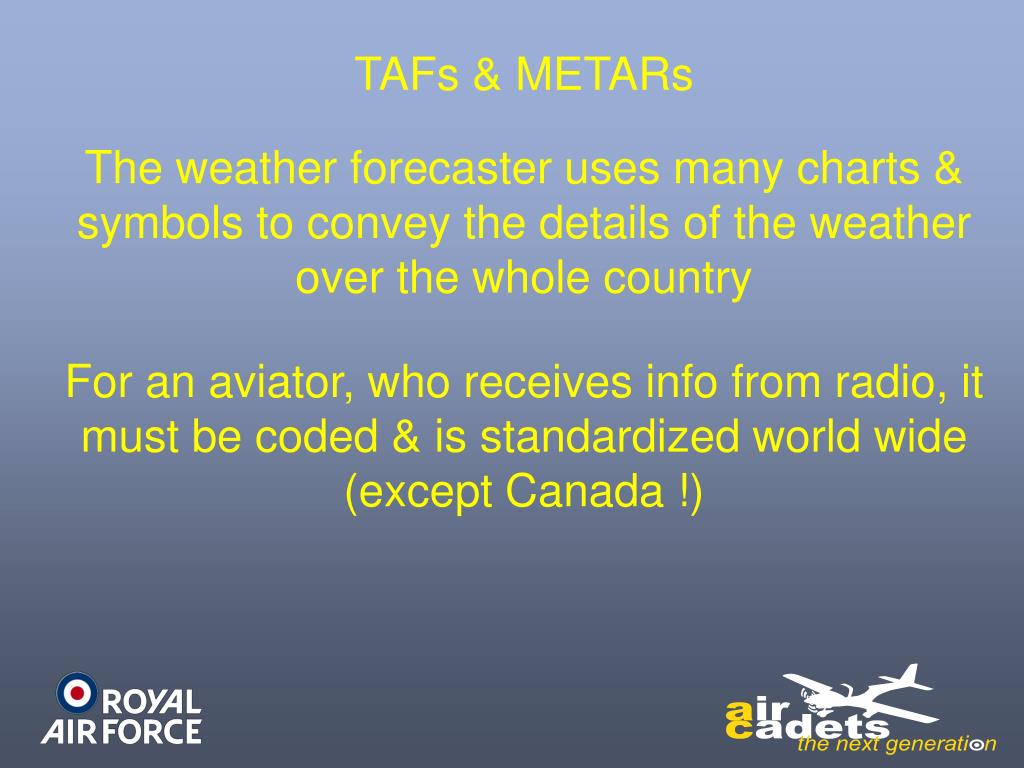 TAFs & METARs

The weather forecaster uses many charts & symbols to convey the details of the weather over the whole country

For an aviator, who receives info from radio, it must be coded & is standardized world wide (except Canada !)

ROYAL AIR FORCE

air cadets the next generation